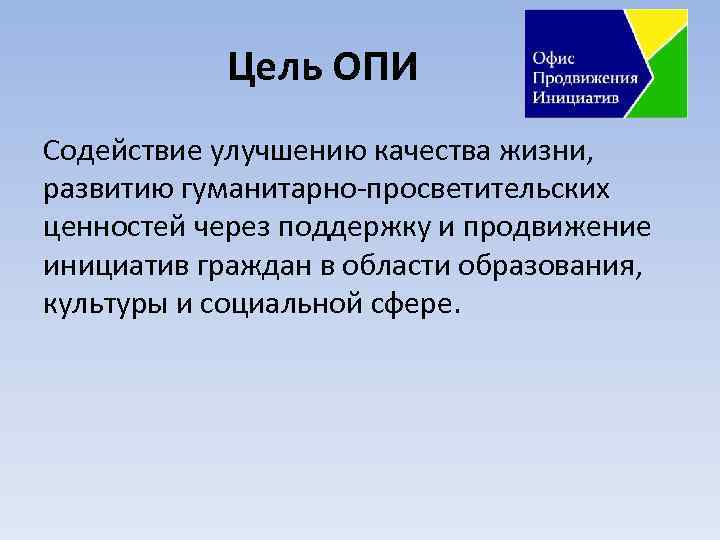 Цель ОПИ

Офис Продвижения Инициатив

Содействие улучшению качества жизни, развитию гуманитарно-просветительских ценностей через поддержку и продвижение инициатив граждан в области образования, культуры и социальной сфере.